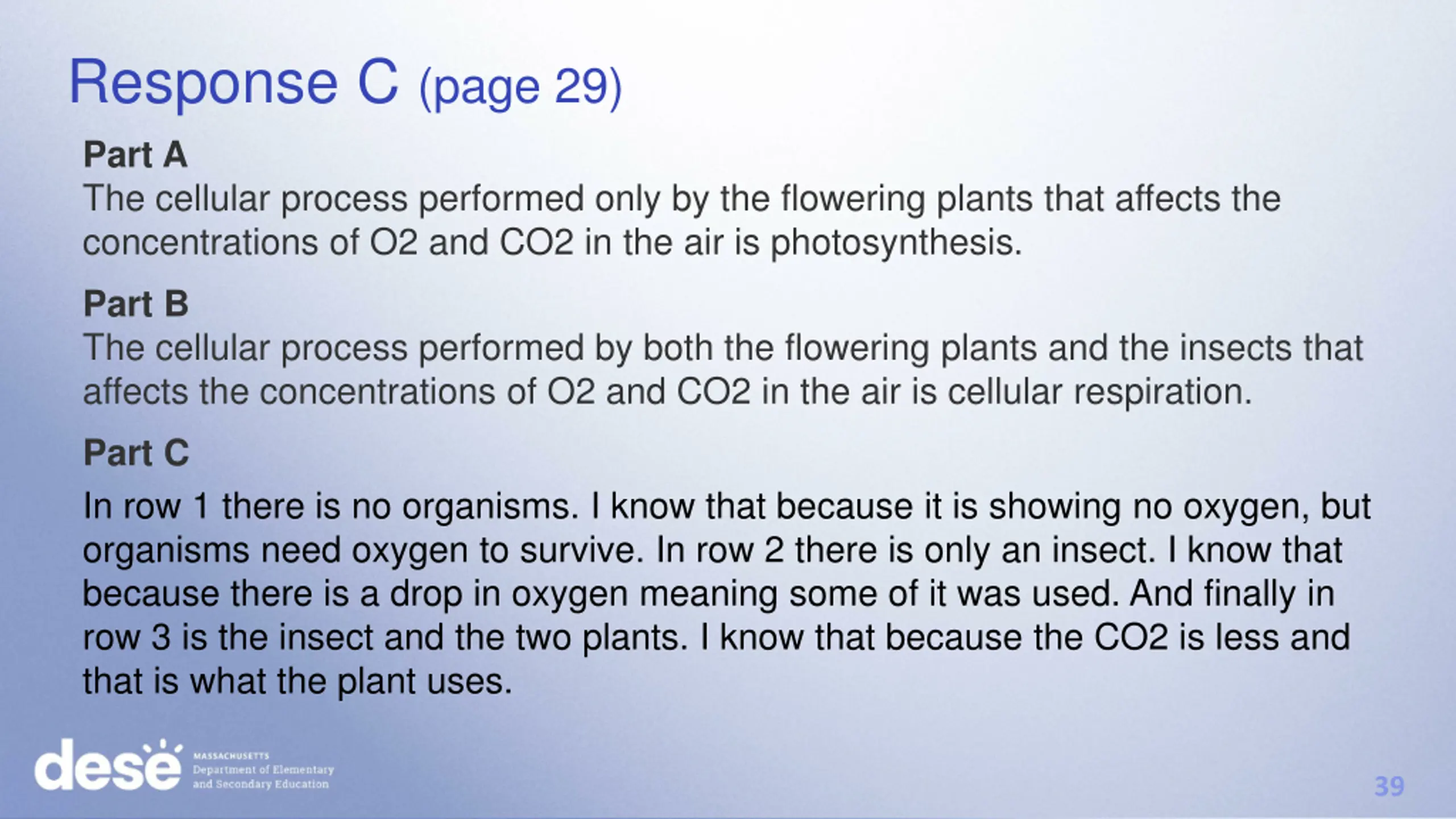 Response C (page 29)

Part A
The cellular process performed only by the flowering plants that affects the concentrations of O2 and CO2 in the air is photosynthesis.

Part B
The cellular process performed by both the flowering plants and the insects that affects the concentrations of O2 and CO2 in the air is cellular respiration.

Part C
In row 1 there is no organisms. I know that because it is showing no oxygen, but organisms need oxygen to survive. In row 2 there is only an insect. I know that because there is a drop in oxygen meaning some of it was used. And finally in row 3 is the insect and the two plants. I know that because the CO2 is less and that is what the plant uses.

dese MASSACHUSETTS Department of Elementary and Secondary Education

39